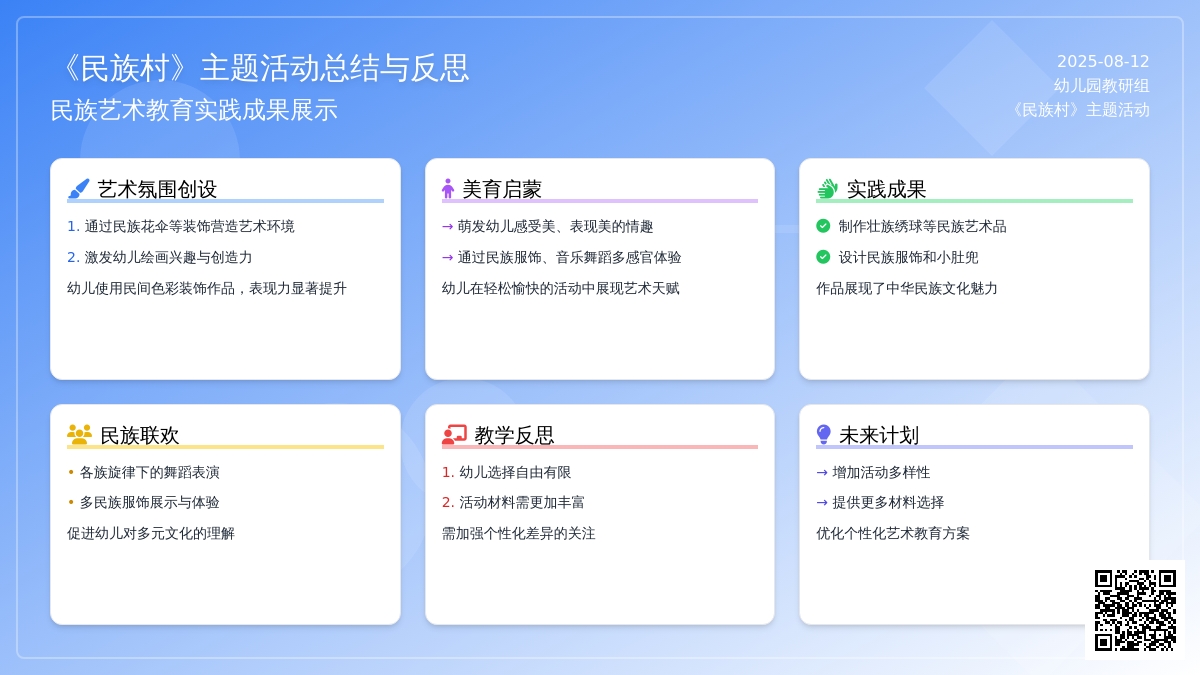 《民族村》主题活动总结与反思
民族艺术教育实践成果展示

2025-08-12
幼儿园教研组
《民族村》主题活动

艺术氛围创设
1. 通过民族花伞等装饰营造艺术环境
2. 激发幼儿绘画兴趣与创造力
幼儿使用民间色彩装饰作品，表现力显著提升

美育启蒙
→ 萌发幼儿感受美、表现美的情趣
→ 通过民族服饰、音乐舞蹈多感官体验
幼儿在轻松愉快的活动中展现艺术天赋

实践成果
制作壮族绣球等民族艺术品
设计民族服饰和小肚兜
作品展现了中华民族文化魅力

民族联欢
• 各族旋律下的舞蹈表演
• 多民族服饰展示与体验
促进幼儿对多元文化的理解

教学反思
1. 幼儿选择自由有限
2. 活动材料需更加丰富
需加强个性化差异的关注

未来计划
→ 增加活动多样性
→ 提供更多材料选择
优化个性化艺术教育方案